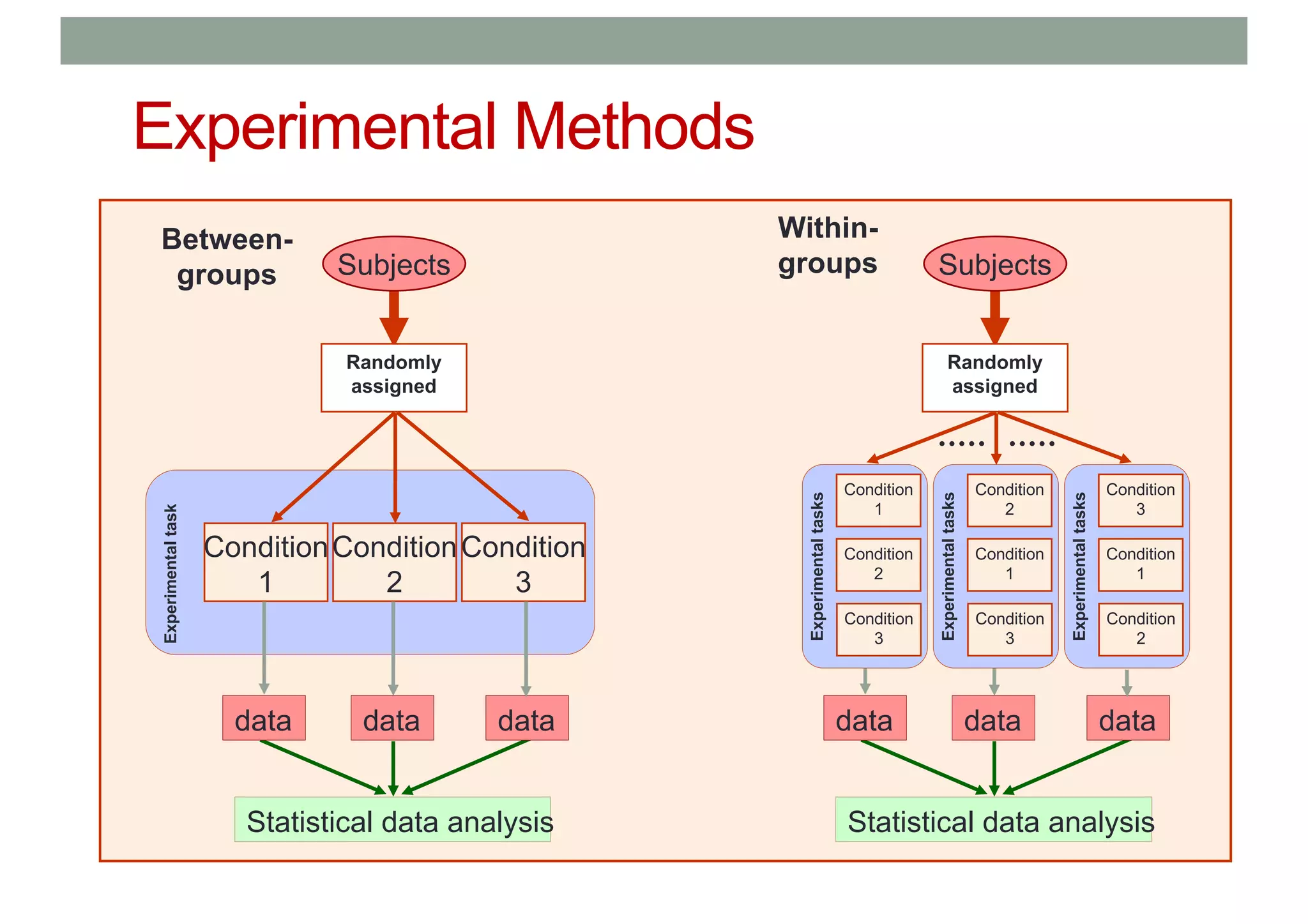 Experimental Methods

Between-groups

Subjects

Randomly assigned

Experimental task

Condition 1

Condition 2

Condition 3

data

data

data

Statistical data analysis

Within-groups

Subjects

Randomly assigned

..... .....

Experimental tasks

Condition 1

Condition 2

Condition 3

Experimental tasks

Condition 2

Condition 1

Condition 3

Experimental tasks

Condition 3

Condition 1

Condition 2

data

data

data

Statistical data analysis